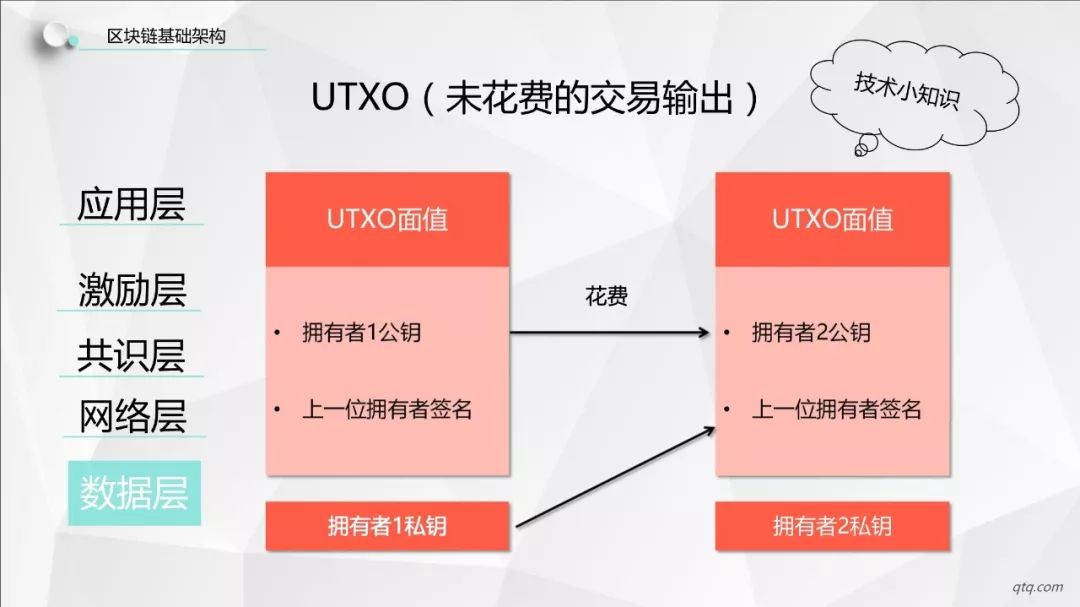 区块链基础架构

UTXO（未花费的交易输出）

技术小知识

应用层

激励层

共识层

网络层

数据层

UTXO面值

• 拥有者1公钥

• 上一位拥有者签名

拥有者1私钥

花费

UTXO面值

• 拥有者2公钥

• 上一位拥有者签名

拥有者2私钥

qtq.com